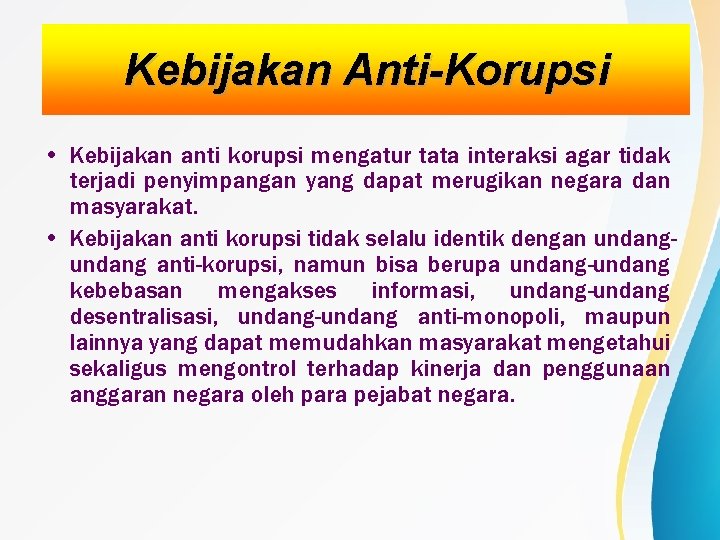 Kebijakan Anti-Korupsi

• Kebijakan anti korupsi mengatur tata interaksi agar tidak terjadi penyimpangan yang dapat merugikan negara dan masyarakat.

• Kebijakan anti korupsi tidak selalu identik dengan undang-undang anti-korupsi, namun bisa berupa undang-undang kebebasan mengakses informasi, undang-undang desentralisasi, undang-undang anti-monopoli, maupun lainnya yang dapat memudahkan masyarakat mengetahui sekaligus mengontrol terhadap kinerja dan penggunaan anggaran negara oleh para pejabat negara.